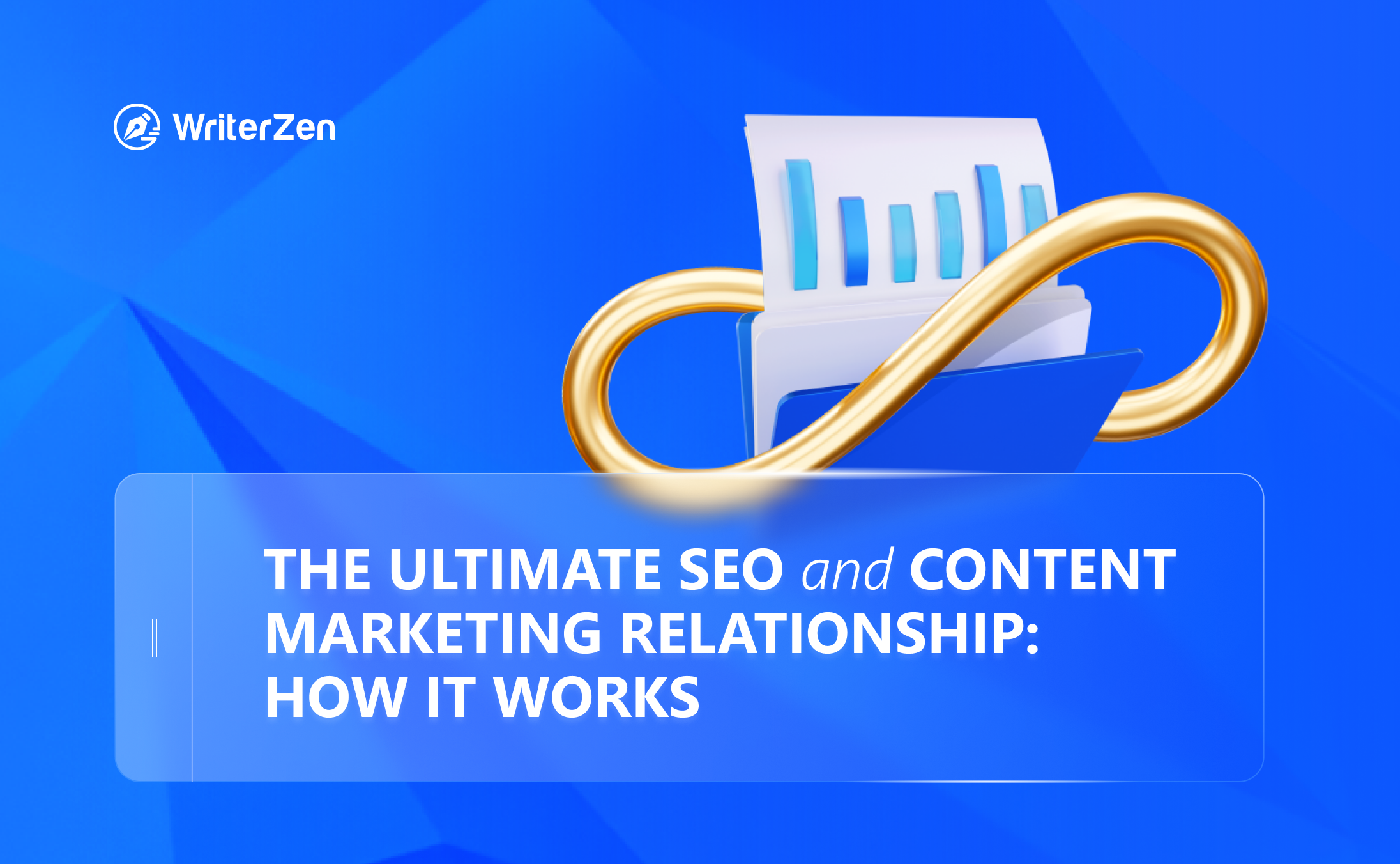 WriterZen

THE ULTIMATE SEO and CONTENT MARKETING RELATIONSHIP: HOW IT WORKS